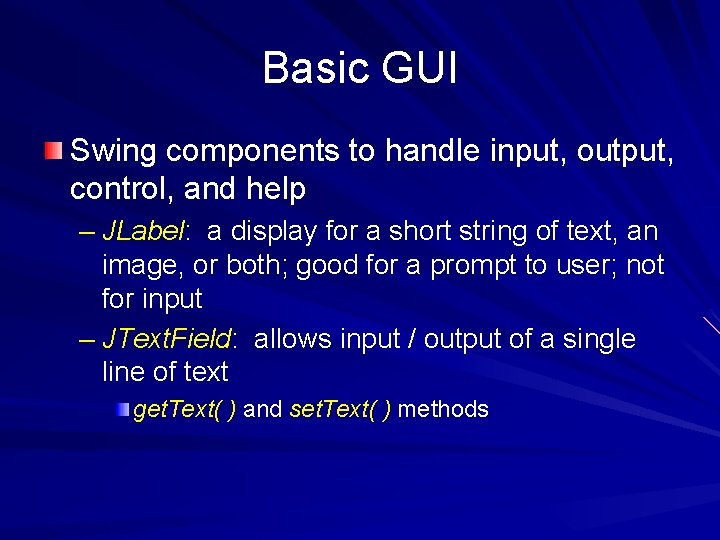 Basic GUI

Swing components to handle input, output, control, and help

– JLabel: a display for a short string of text, an image, or both; good for a prompt to user; not for input

– JTextField: allows input / output of a single line of text

getText( ) and setText( ) methods